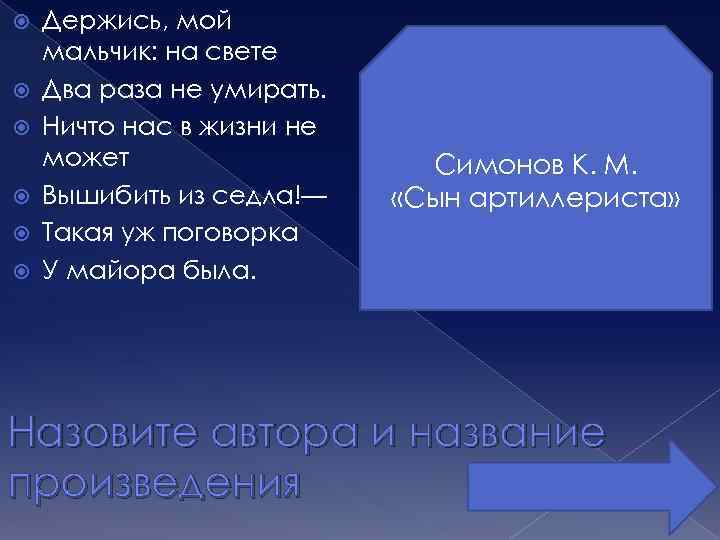 Держись, мой мальчик: на свете
Два раза не умирать.
Ничто нас в жизни не может
Вышибить из седла!—
Такая уж поговорка
У майора была.

Симонов К. М.
«Сын артиллериста»

Назовите автора и название произведения